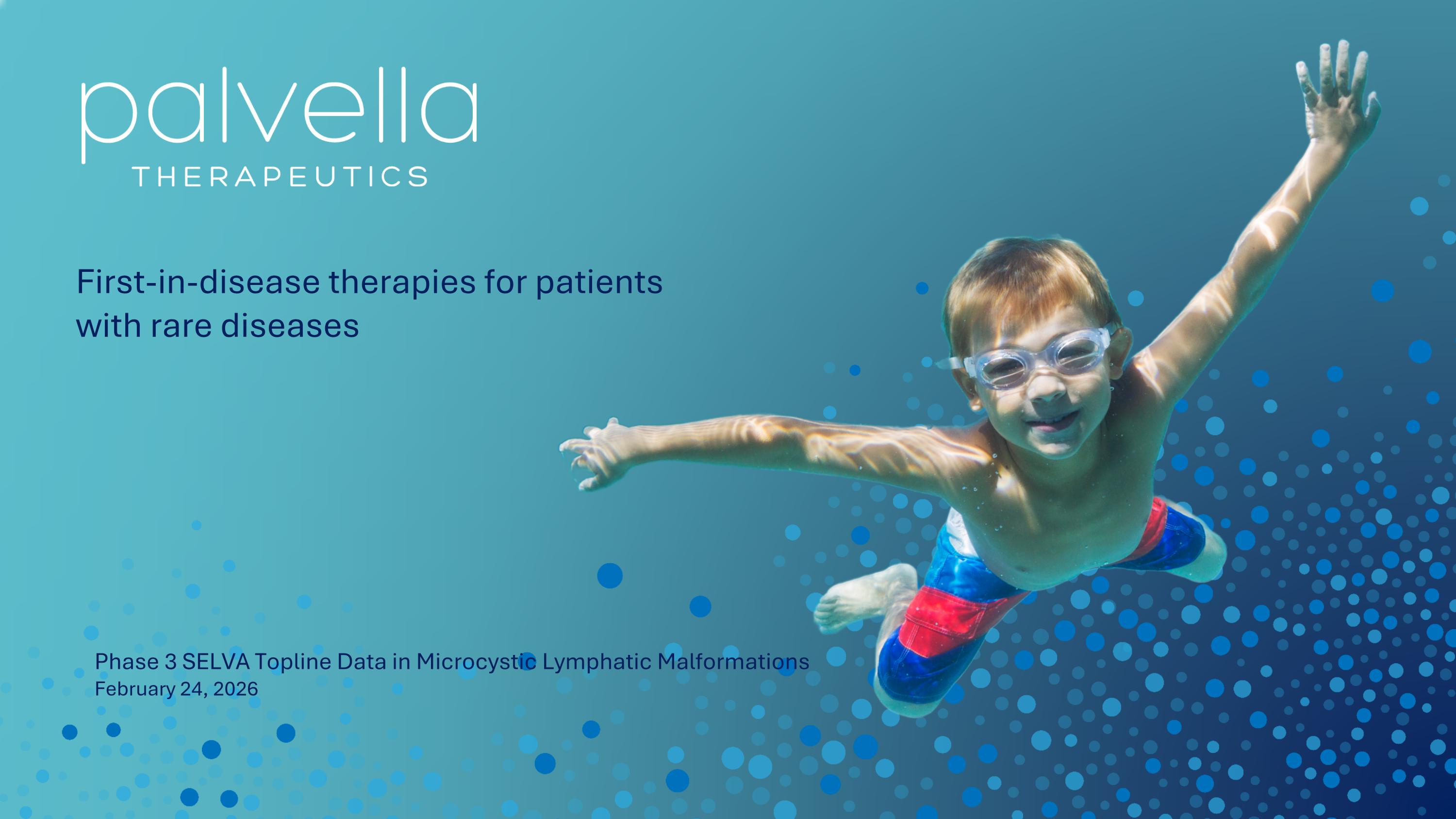 palvella
THERAPEUTICS

First-in-disease therapies for patients with rare diseases

Phase 3 SELVA Topline Data in Microcystic Lymphatic Malformations
February 24, 2026